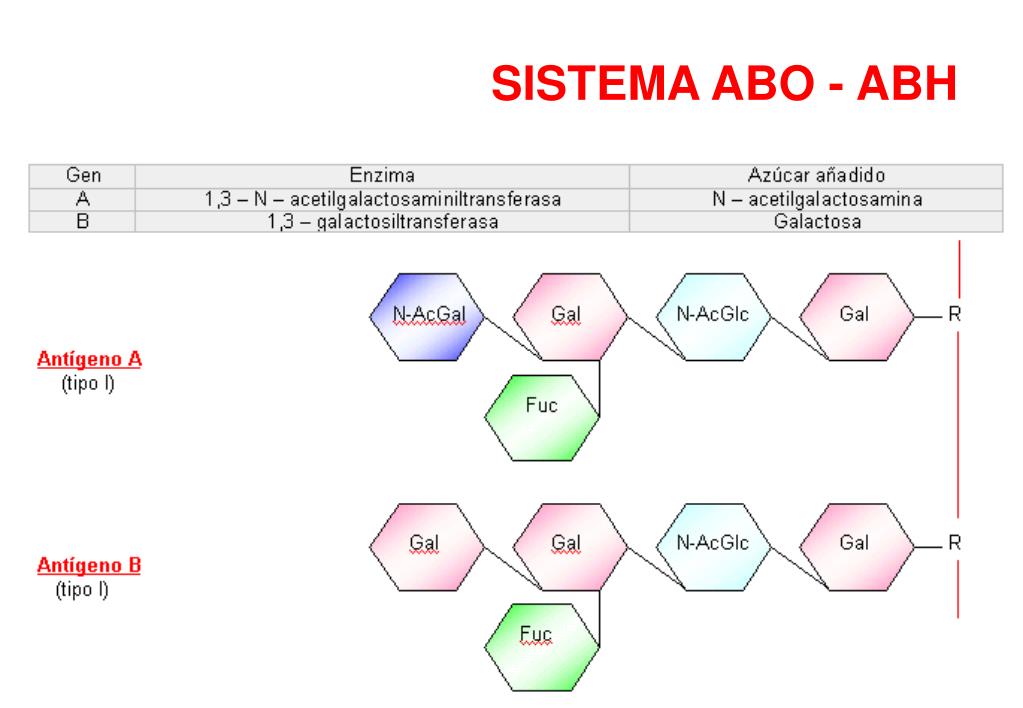 SISTEMA ABO - ABH

| Gen | Enzima | Azúcar añadido |
|---|---|---|
| A | 1,3 – N – acetilgalactosaminiltransferasa | N – acetilgalactosamina |
| B | 1,3 – galactosiltransferasa | Galactosa |

Antígeno A
(tipo I)

N-AcGal
Gal
N-AcGlc
Gal
R
Fuc

Antígeno B
(tipo I)

Gal
Gal
N-AcGlc
Gal
R
Fuc